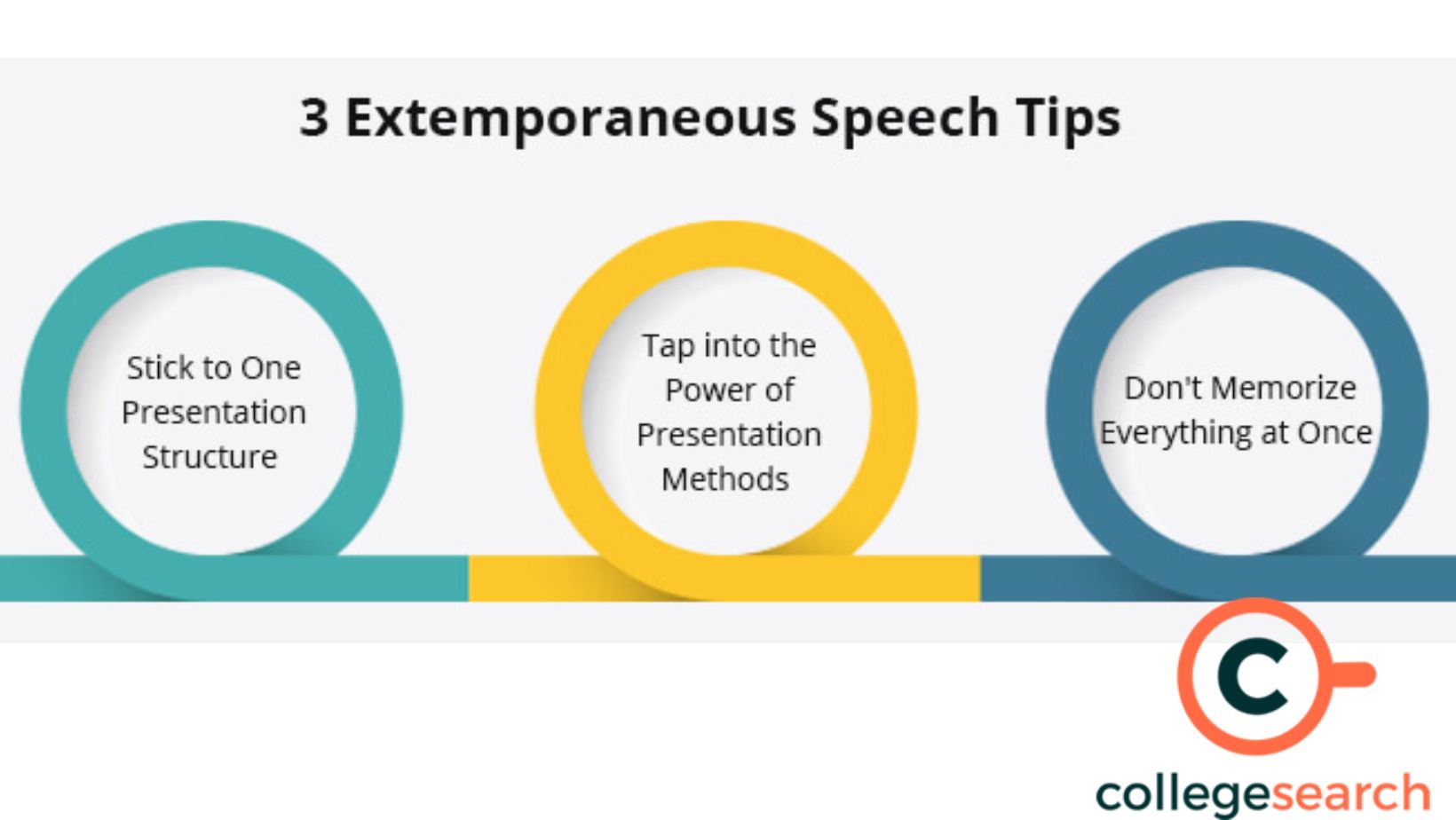 3 Extemporaneous Speech Tips

Stick to One Presentation Structure

Tap into the Power of Presentation Methods

Don't Memorize Everything at Once

C

collegesearch